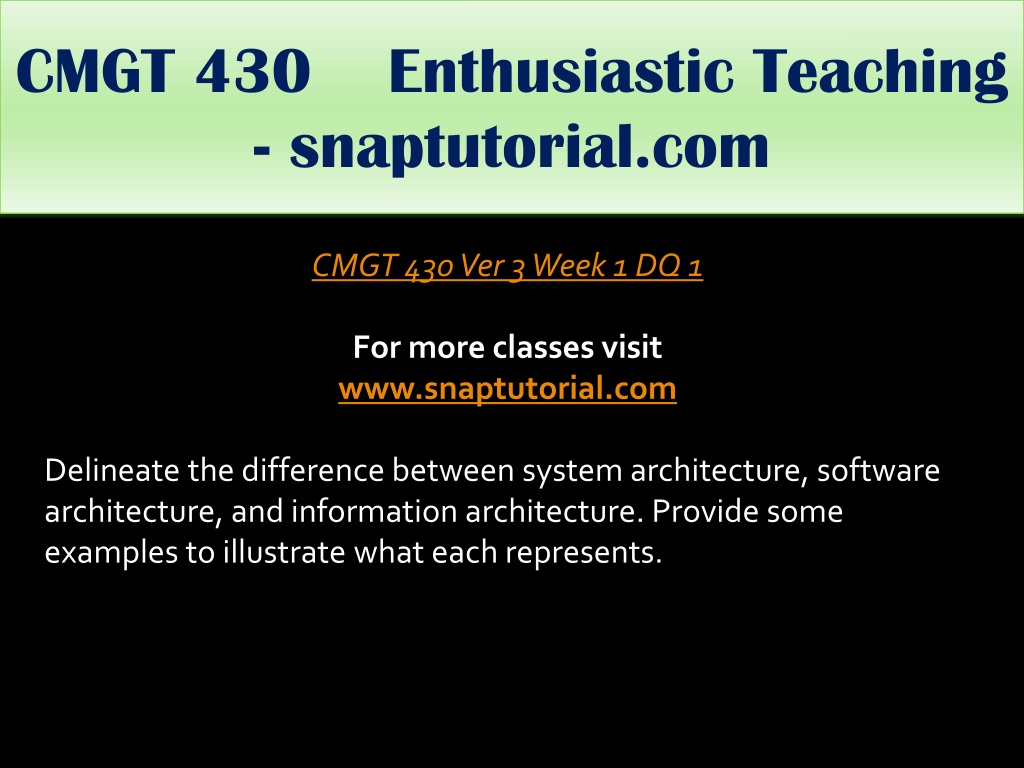 CMGT 430 Enthusiastic Teaching - snaptutorial.com

CMGT 430 Ver 3 Week 1 DQ 1

For more classes visit
www.snaptutorial.com

Delineate the difference between system architecture, software architecture, and information architecture. Provide some examples to illustrate what each represents.